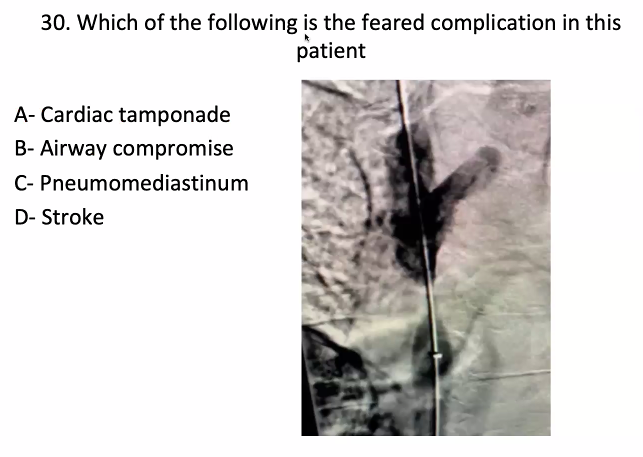 30. Which of the following is the feared complication in this patient

A- Cardiac tamponade
B- Airway compromise
C- Pneumomediastinum
D- Stroke